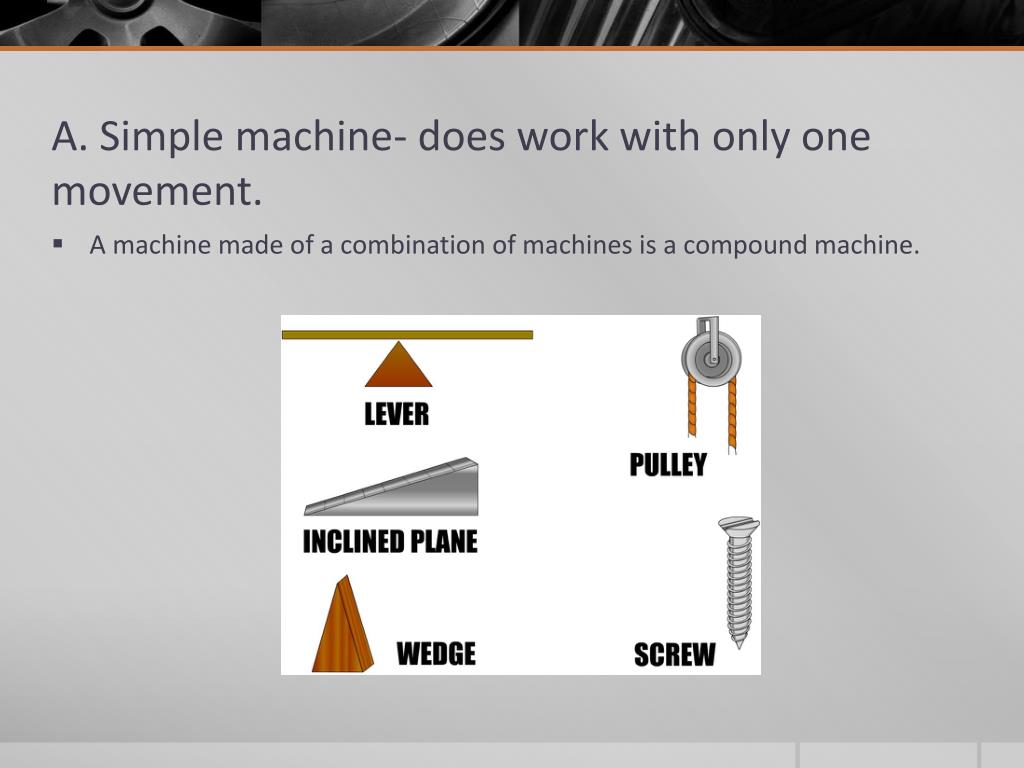 A. Simple machine- does work with only one movement.

▪ A machine made of a combination of machines is a compound machine.

LEVER

PULLEY

INCLINED PLANE

WEDGE

SCREW